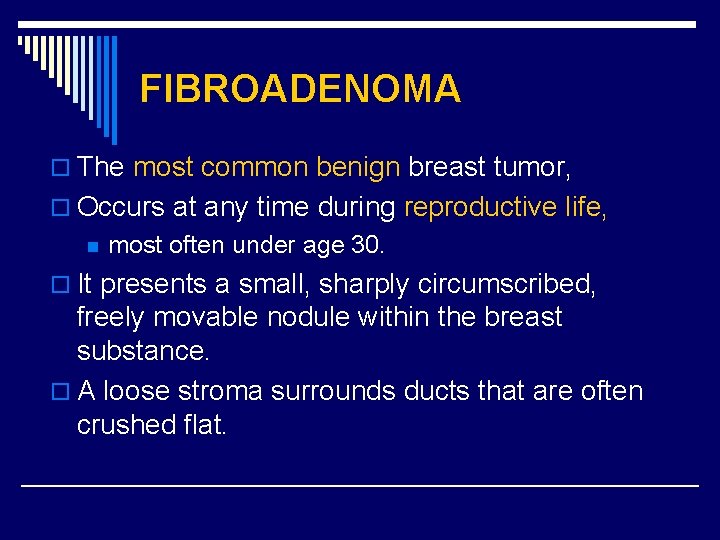 FIBROADENOMA

The most common benign breast tumor,

Occurs at any time during reproductive life,

most often under age 30.

It presents a small, sharply circumscribed, freely movable nodule within the breast substance.

A loose stroma surrounds ducts that are often crushed flat.